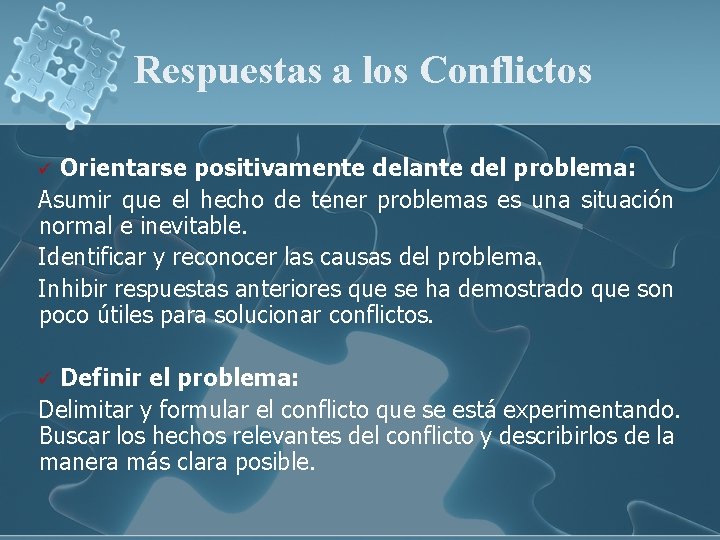 Respuestas a los Conflictos

✓ Orientarse positivamente delante del problema:
Asumir que el hecho de tener problemas es una situación normal e inevitable.
Identificar y reconocer las causas del problema.
Inhibir respuestas anteriores que se ha demostrado que son poco útiles para solucionar conflictos.

✓ Definir el problema:
Delimitar y formular el conflicto que se está experimentando. Buscar los hechos relevantes del conflicto y describirlos de la manera más clara posible.